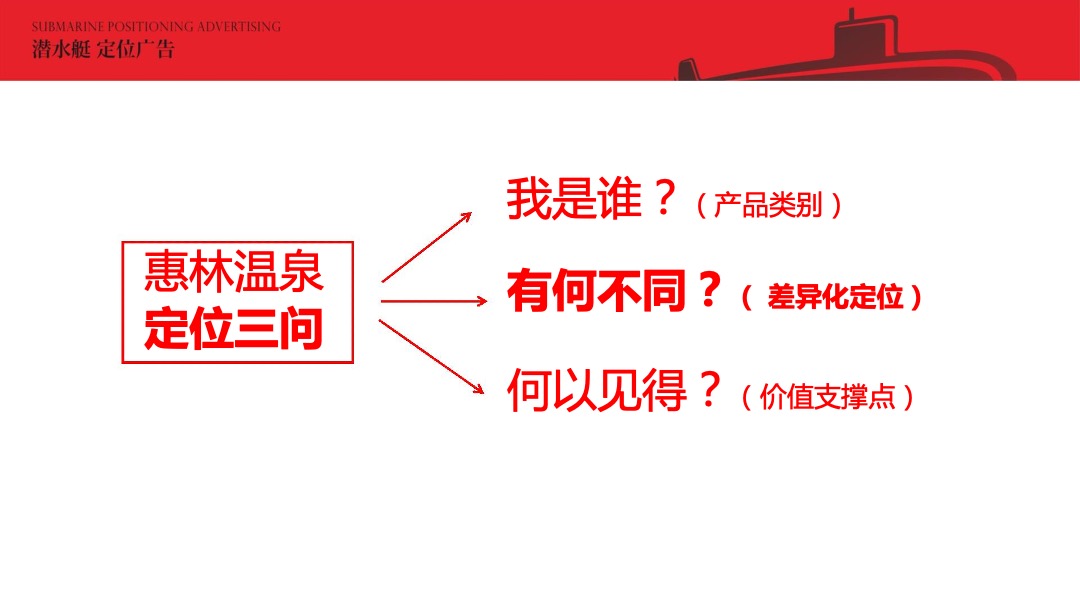 SUBMARINE POSITIONING ADVERTISING
潜水艇 定位广告

惠林温泉
定位三问

我是谁？（产品类别）

有何不同？（ 差异化定位）

何以见得？（价值支撑点）